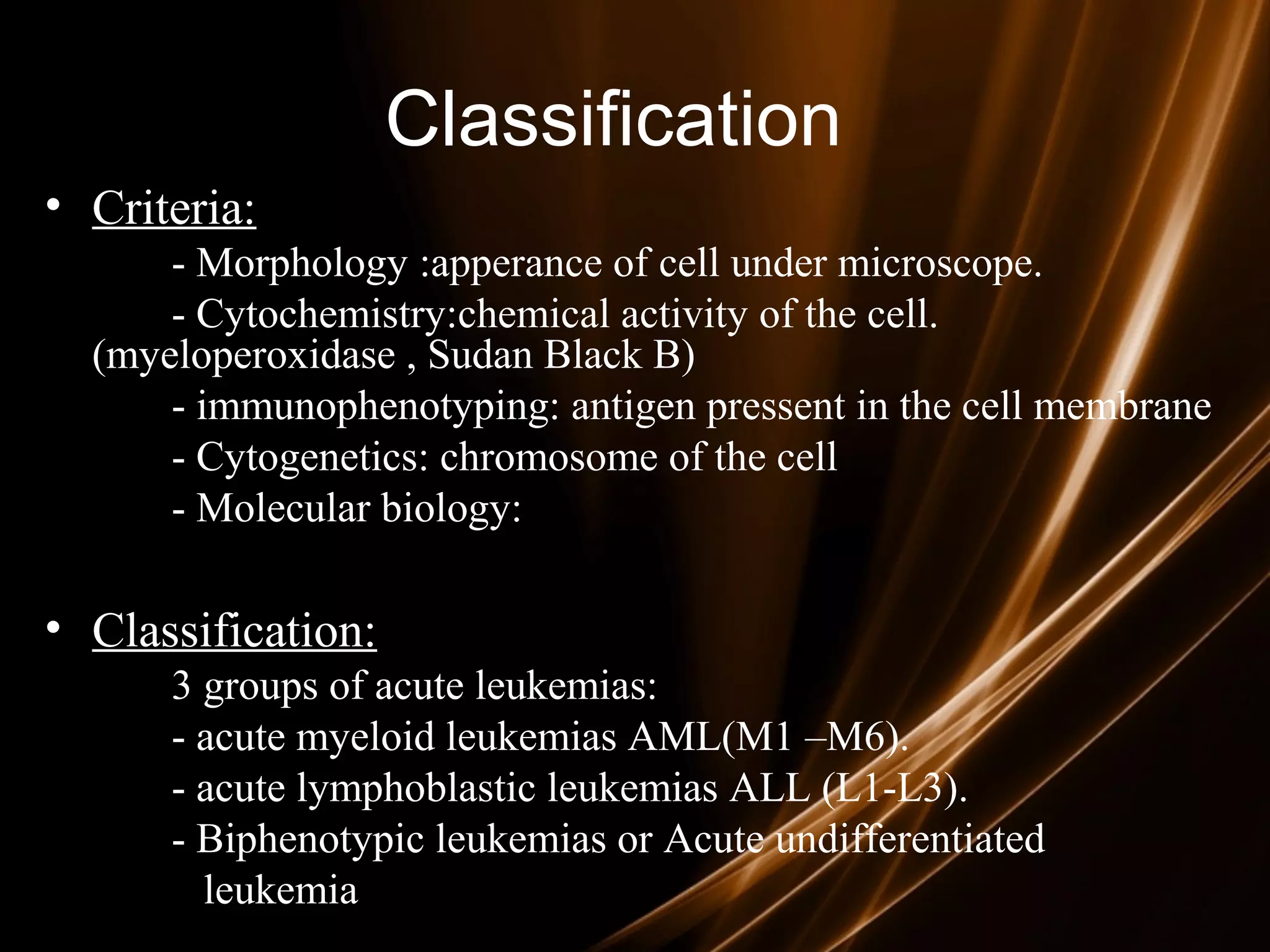 Classification

• Criteria:

- Morphology :apperance of cell under microscope.

- Cytochemistry:chemical activity of the cell. (myeloperoxidase , Sudan Black B)

- immunophenotyping: antigen pressent in the cell membrane

- Cytogenetics: chromosome of the cell

- Molecular biology:

• Classification:

3 groups of acute leukemias:

- acute myeloid leukemias AML(M1 –M6).

- acute lymphoblastic leukemias ALL (L1-L3).

- Biphenotypic leukemias or Acute undifferentiated leukemia